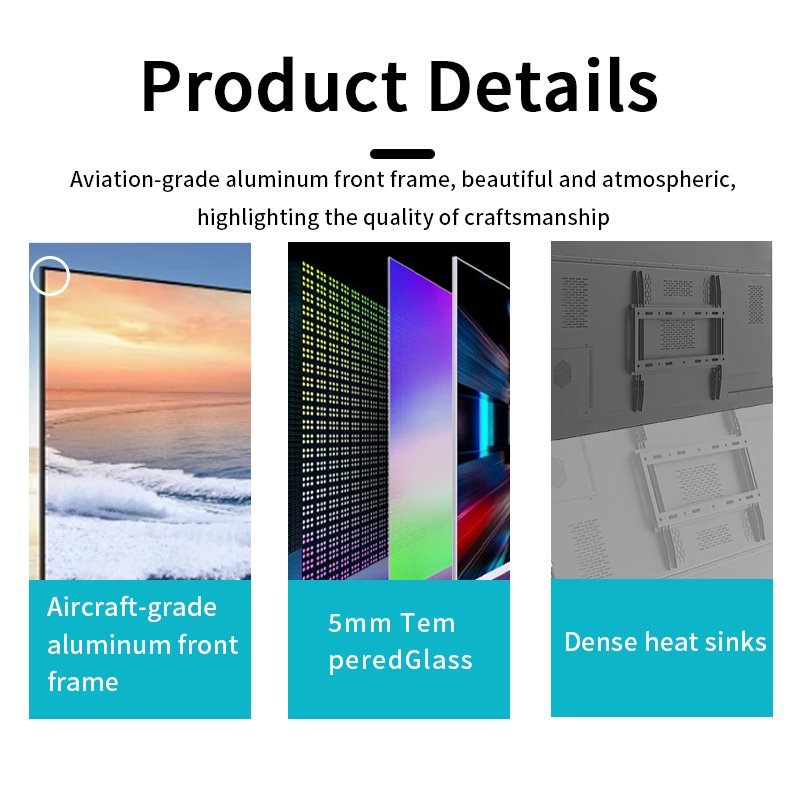 Product Details

Aviation-grade aluminum front frame, beautiful and atmospheric, highlighting the quality of craftsmanship

Aircraft-grade aluminum front frame

5mm Tem peredGlass

Dense heat sinks